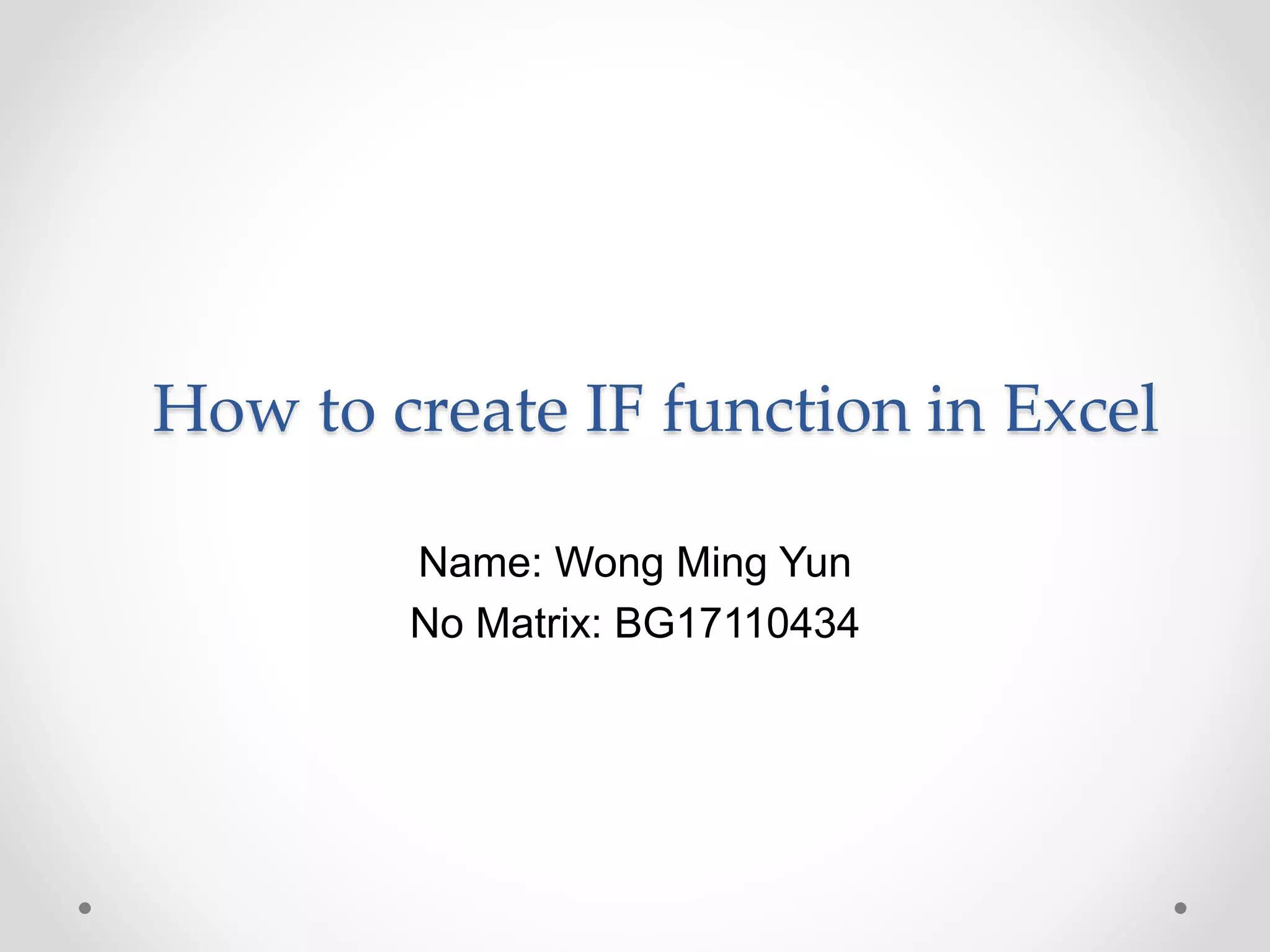 How to create IF function in Excel

Name: Wong Ming Yun
No Matrix: BG17110434